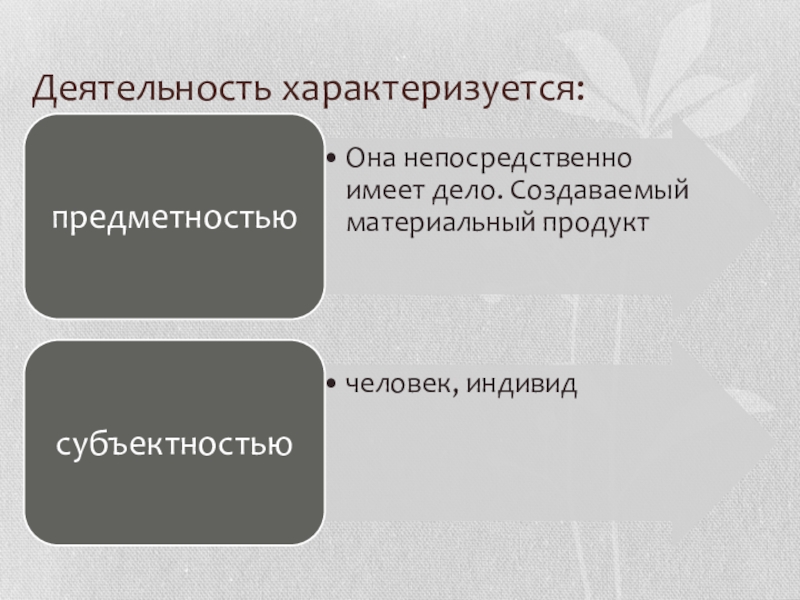 Деятельность характеризуется:

предметностью

• Она непосредственно имеет дело. Создаваемый материальный продукт

субъектностью

• человек, индивид